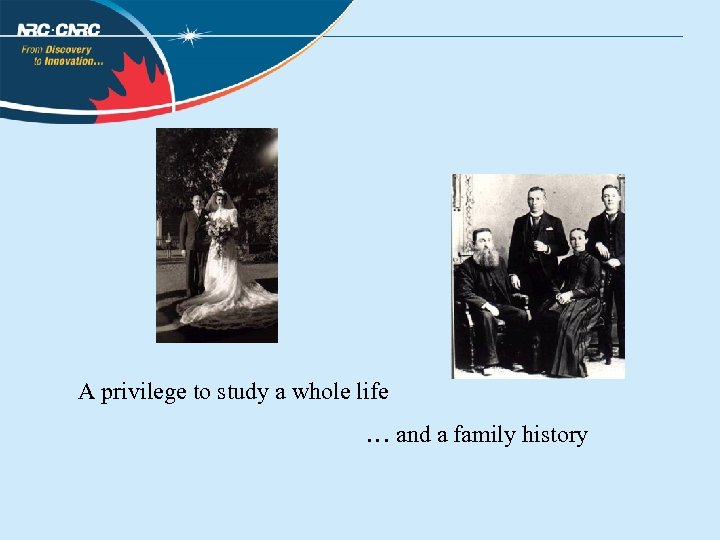 NRC·CNRC
From Discovery to Innovation...

A privilege to study a whole life

... and a family history